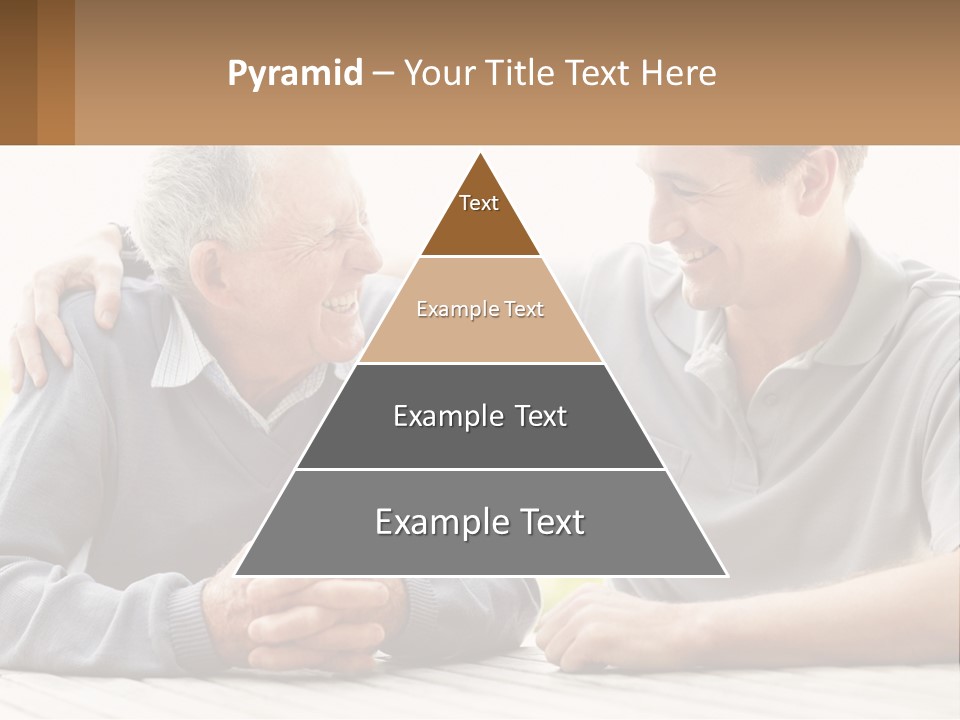 Pyramid – Your Title Text Here

Text

Example Text

Example Text

Example Text